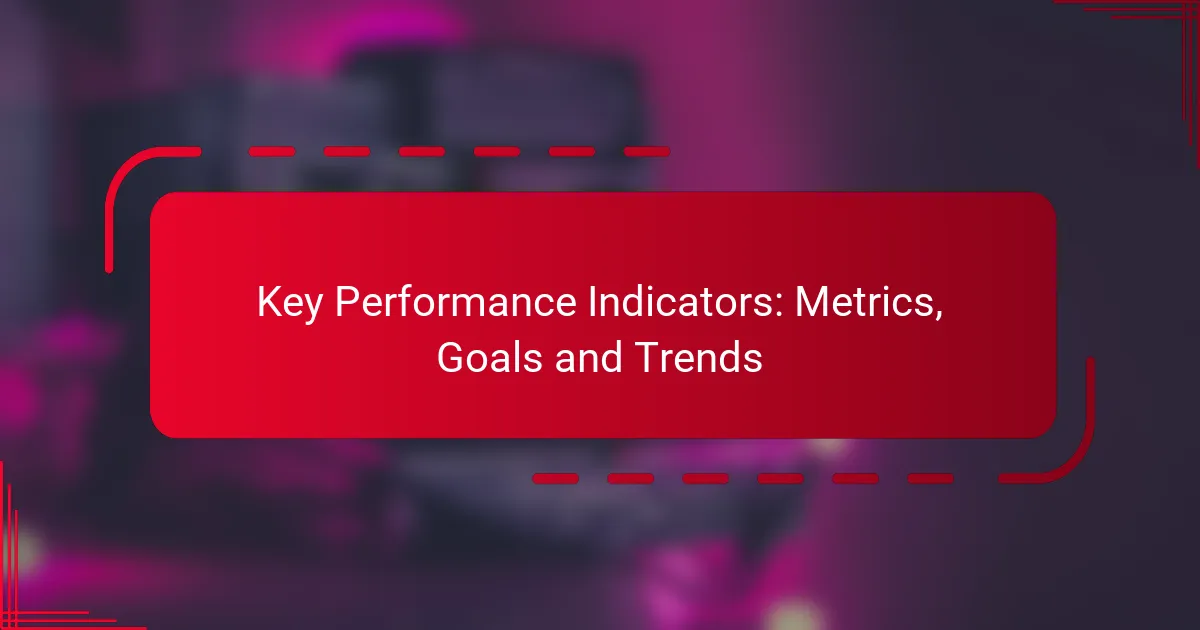 Key Performance Indicators: Metrics, Goals and Trends